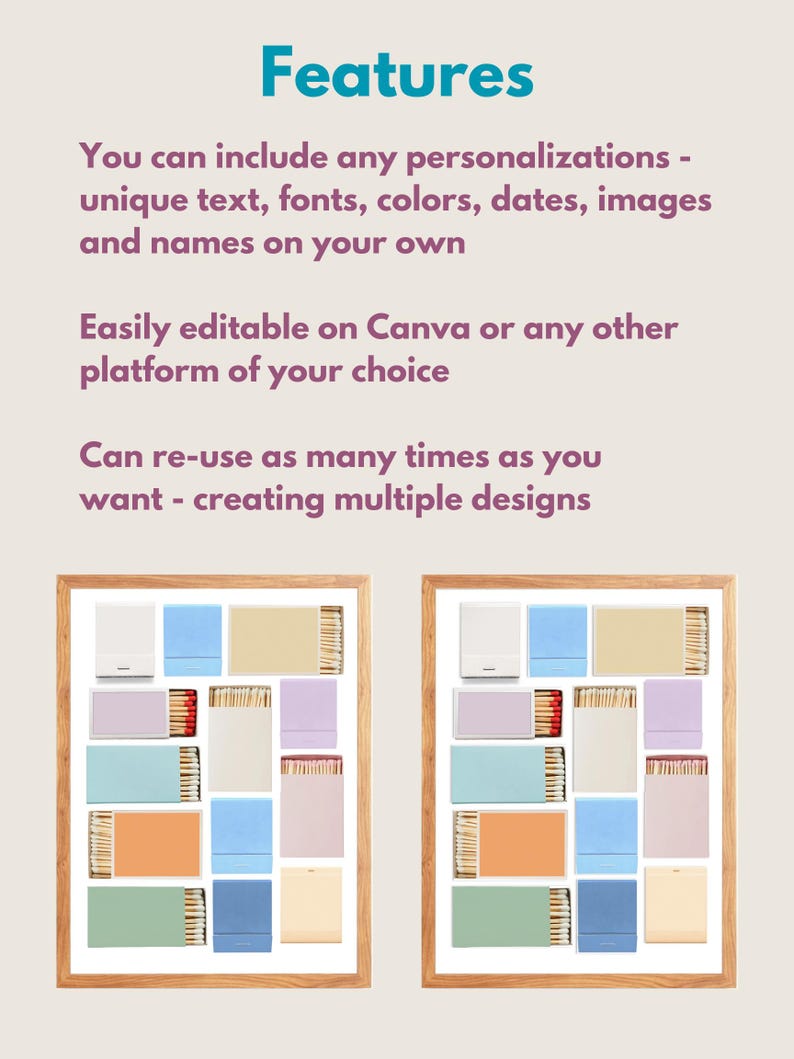 Features

You can include any personalizations - unique text, fonts, colors, dates, images and names on your own

Easily editable on Canva or any other platform of your choice

Can re-use as many times as you want - creating multiple designs